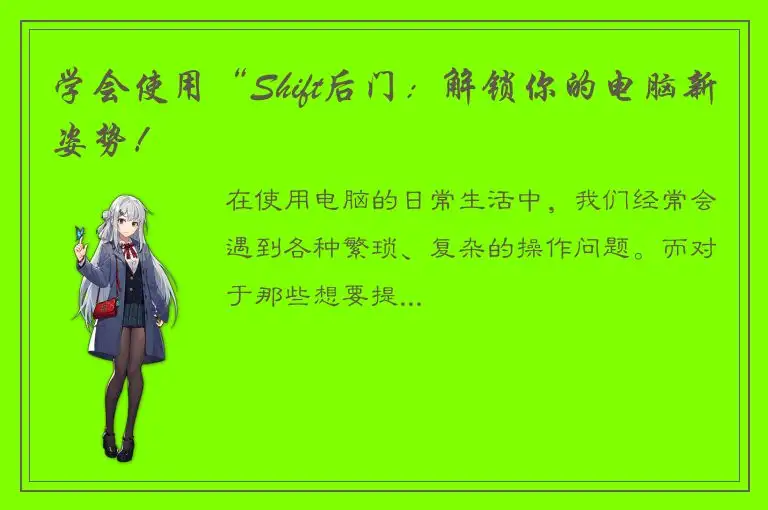 学会使用“Shift后门：解锁你的电脑新姿势！

在使用电脑的日常生活中，我们经常会遇到各种繁琐、复杂的操作问题。而对于那些想要提...